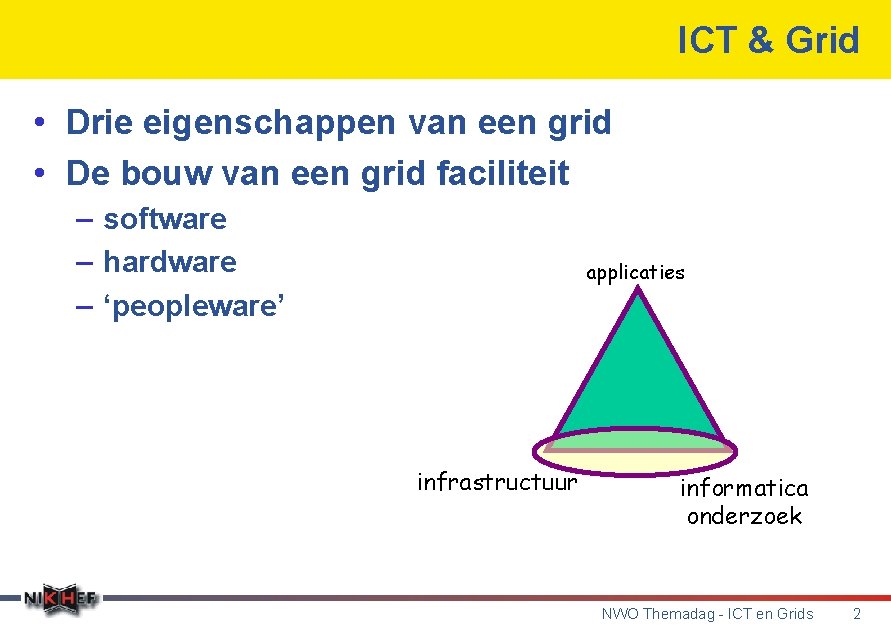 ICT & Grid

• Drie eigenschappen van een grid
• De bouw van een grid faciliteit
– software
– hardware
– ‘peopleware’

applicaties

infrastructuur

informatica onderzoek

NIKHEF

NWO Themadag - ICT en Grids 2